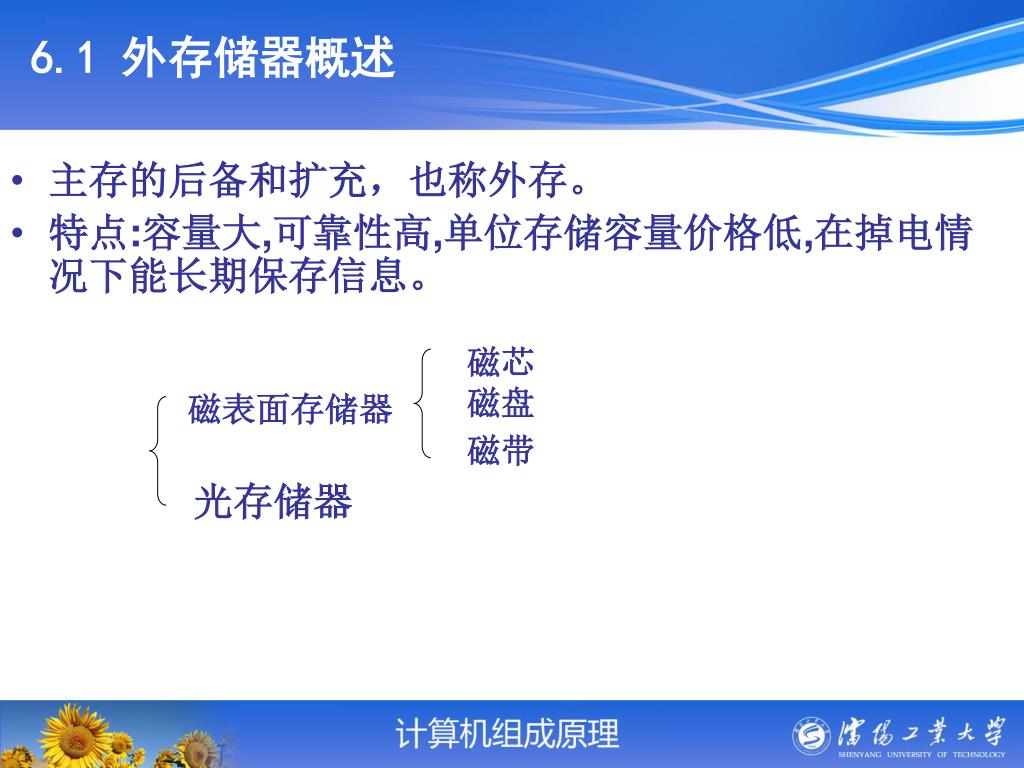 6.1 外存储器概述

• 主存的后备和扩充，也称外存。
• 特点:容量大,可靠性高,单位存储容量价格低,在掉电情况下能长期保存信息。

磁表面存储器
磁芯
磁盘
磁带
光存储器

计算机组成原理

沈阳工业大学
SHENYANG UNIVERSITY OF TECHNOLOGY